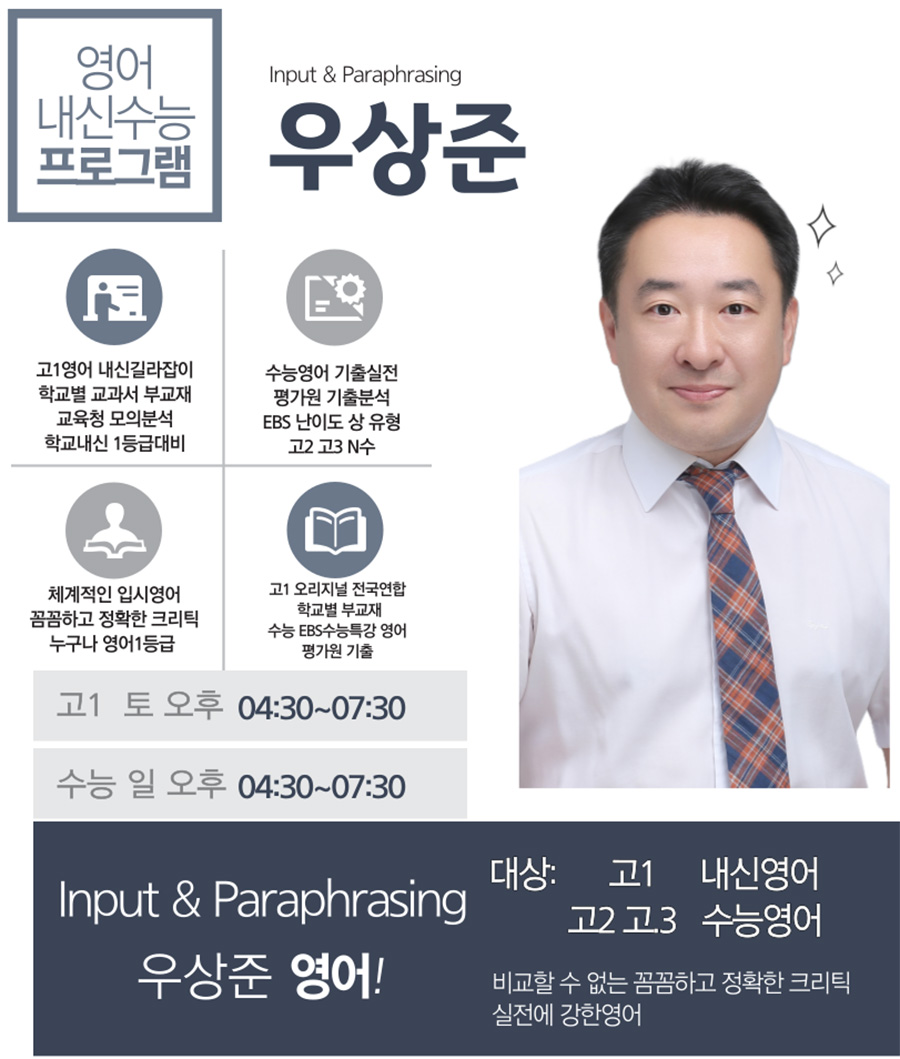 영어
내신수능
프로그램

Input & Paraphrasing

우상준

고1영어 내신길라잡이
학교별 교과서 부교재
교육청 모의분석
학교내신 1등급대비

수능영어 기출실전
평가원 기출분석
EBS 난이도 상 유형
고2 고3 N수

체계적인 입시영어
꼼꼼하고 정확한 크리틱
누구나 영어1등급

고1 오리지널 전국연합
학교별 부교재
수능 EBS수능특강 영어
평가원 기출

고1 토 오후 04:30~07:30

수능 일 오후 04:30~07:30

Input & Paraphrasing
우상준 영어!

대상: 고1 내신영어
고2 고3 수능영어

비교할 수 없는 꼼꼼하고 정확한 크리틱
실전에 강한영어